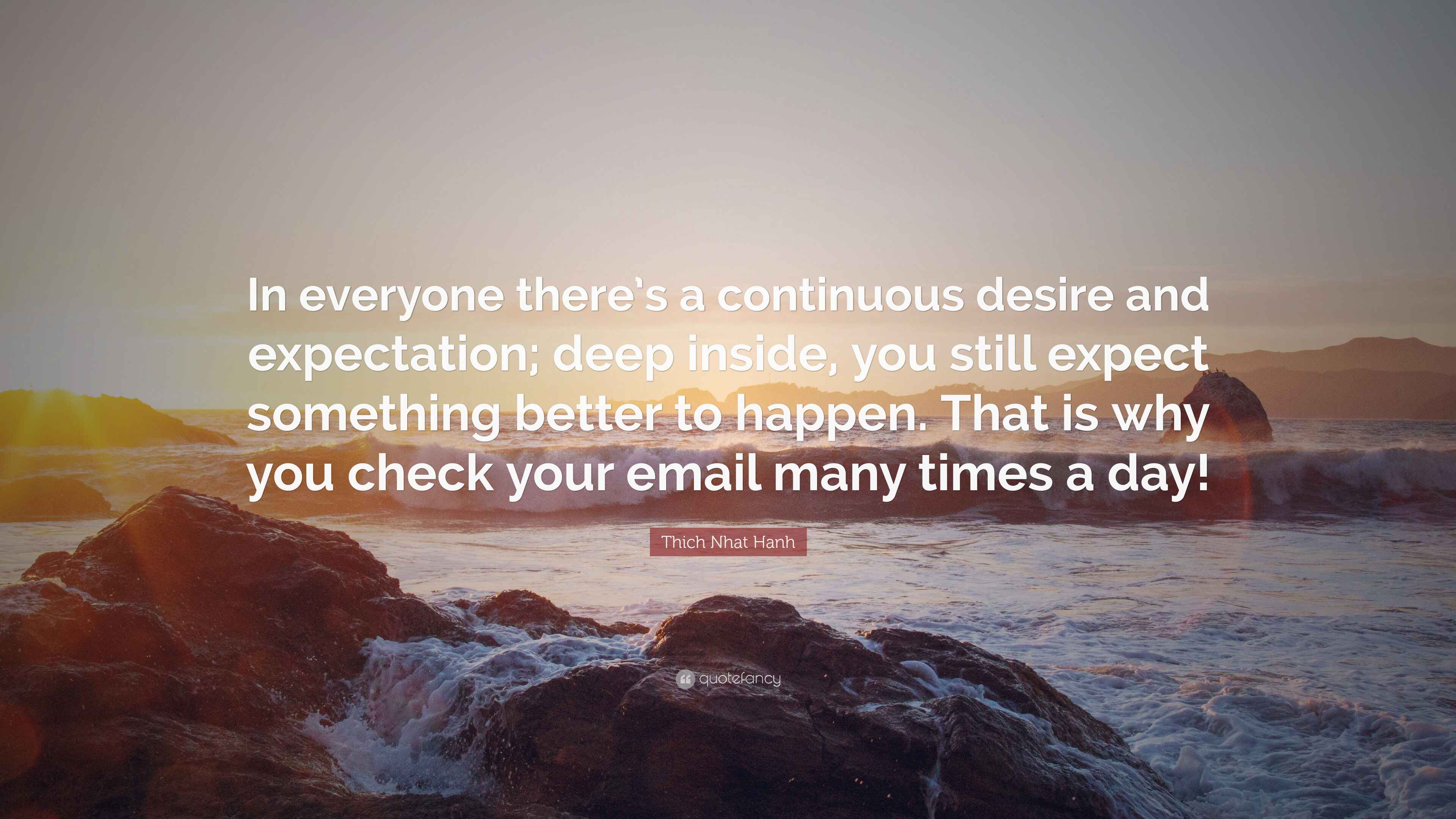 In everyone there's a continuous desire and expectation; deep inside, you still expect something better to happen. That is why you check your email many times a day!

Thich Nhat Hanh

quotefancy